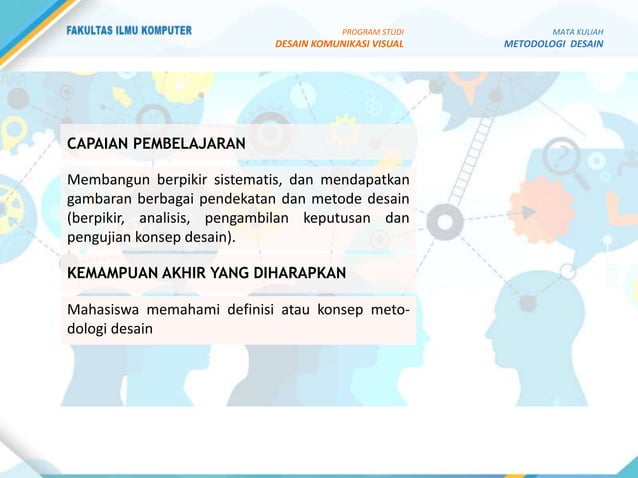 FAKULTAS ILMU KOMPUTER

PROGRAM STUDI
DESAIN KOMUNIKASI VISUAL

MATA KULIAH
METODOLOGI DESAIN

CAPAIAN PEMBELAJARAN

Membangun berpikir sistematis, dan mendapatkan gambaran berbagai pendekatan dan metode desain (berpikir, analisis, pengambilan keputusan dan pengujian konsep desain).

KEMAMPUAN AKHIR YANG DIHARAPKAN

Mahasiswa memahami definisi atau konsep metodologi desain